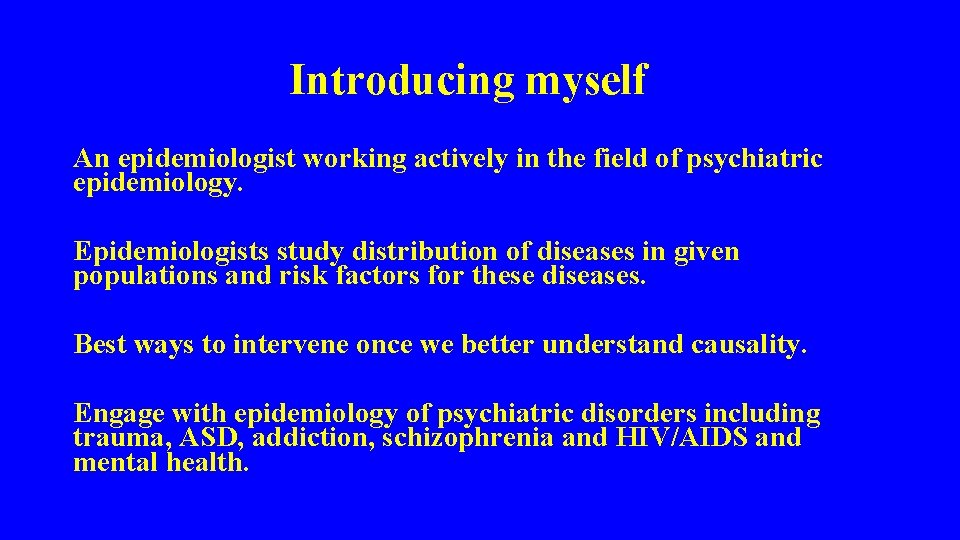 Introducing myself

An epidemiologist working actively in the field of psychiatric epidemiology.

Epidemiologists study distribution of diseases in given populations and risk factors for these diseases.

Best ways to intervene once we better understand causality.

Engage with epidemiology of psychiatric disorders including trauma, ASD, addiction, schizophrenia and HIV/AIDS and mental health.